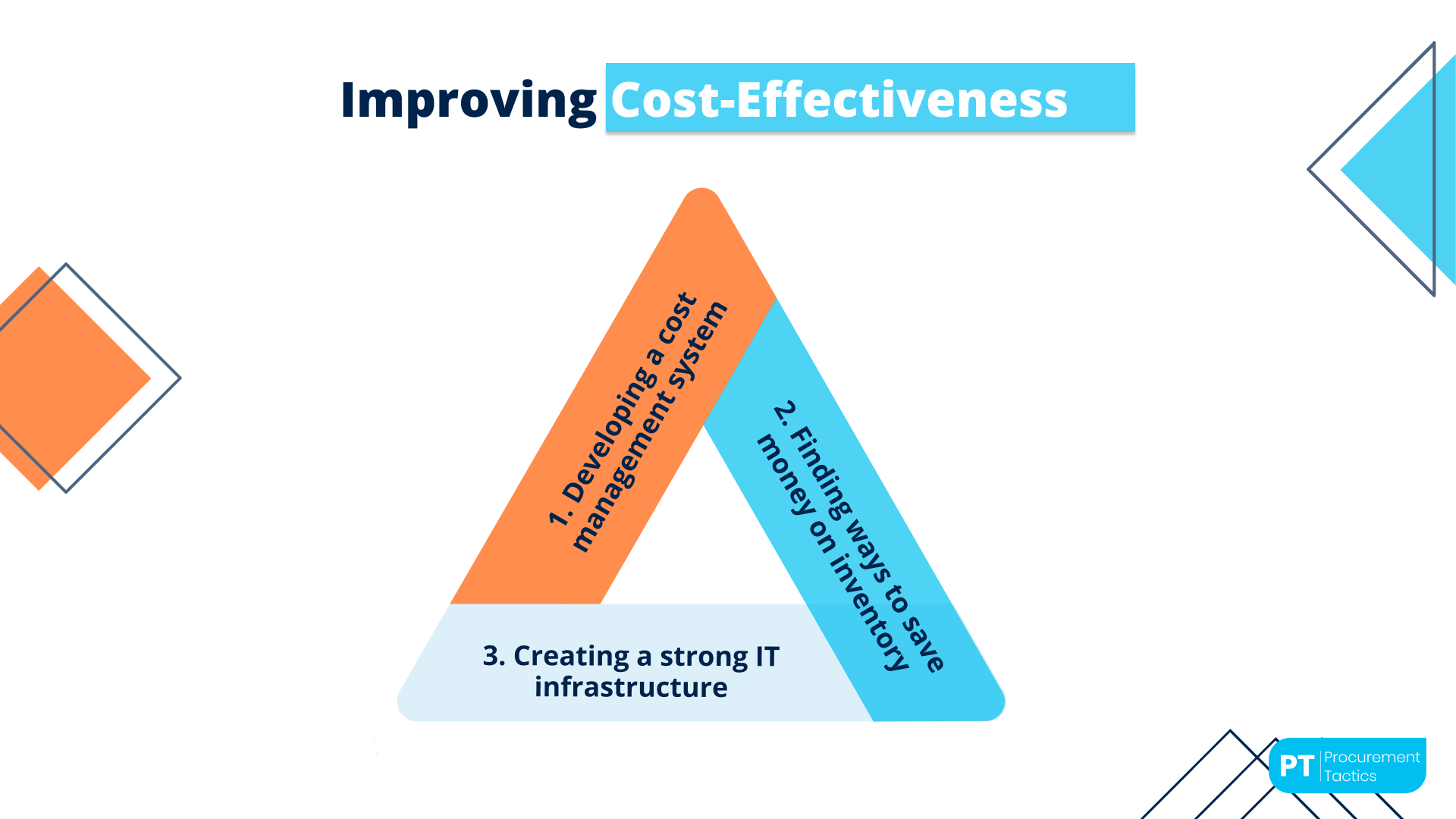 Improving Cost-Effectiveness

1. Developing a cost management system

2. Finding ways to save money on inventory

3. Creating a strong IT infrastructure

PT Procurement Tactics